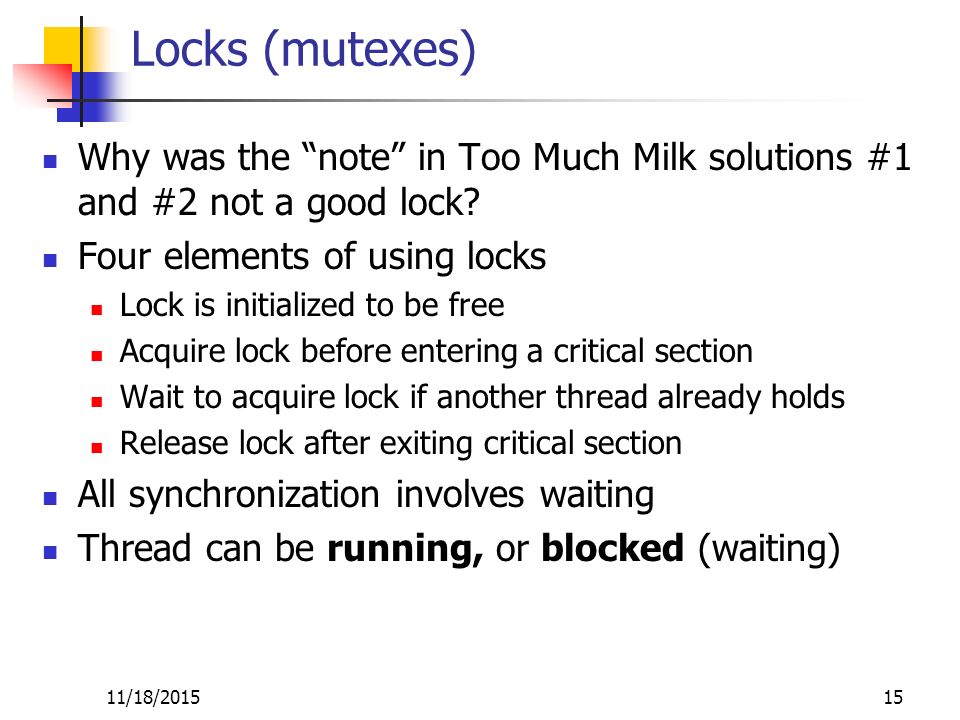 Locks (mutexes)

- Why was the “note” in Too Much Milk solutions #1 and #2 not a good lock?
- Four elements of using locks
  - Lock is initialized to be free
  - Acquire lock before entering a critical section
  - Wait to acquire lock if another thread already holds
  - Release lock after exiting critical section
- All synchronization involves waiting
- Thread can be **running,** or **blocked** (waiting)

11/18/2015

15